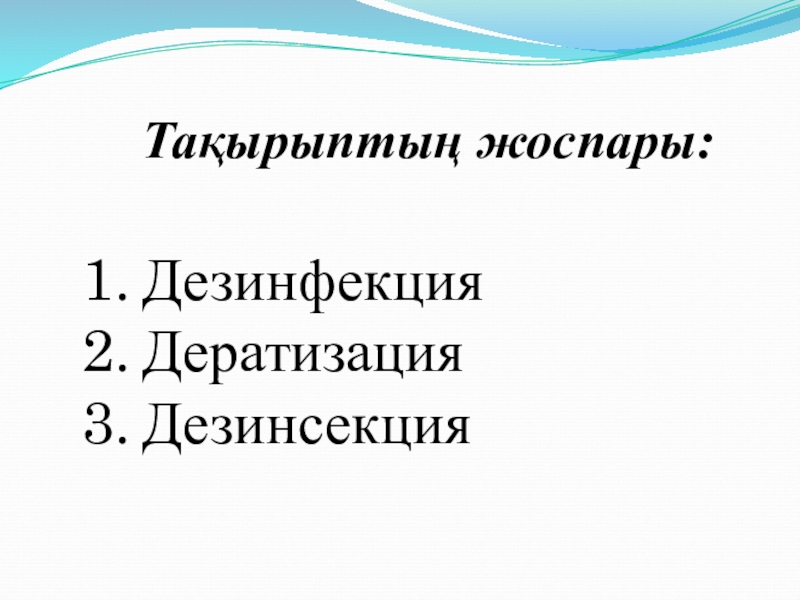 Тақырыптың жоспары:

1. Дезинфекция
2. Дератизация
3. Дезинсекция